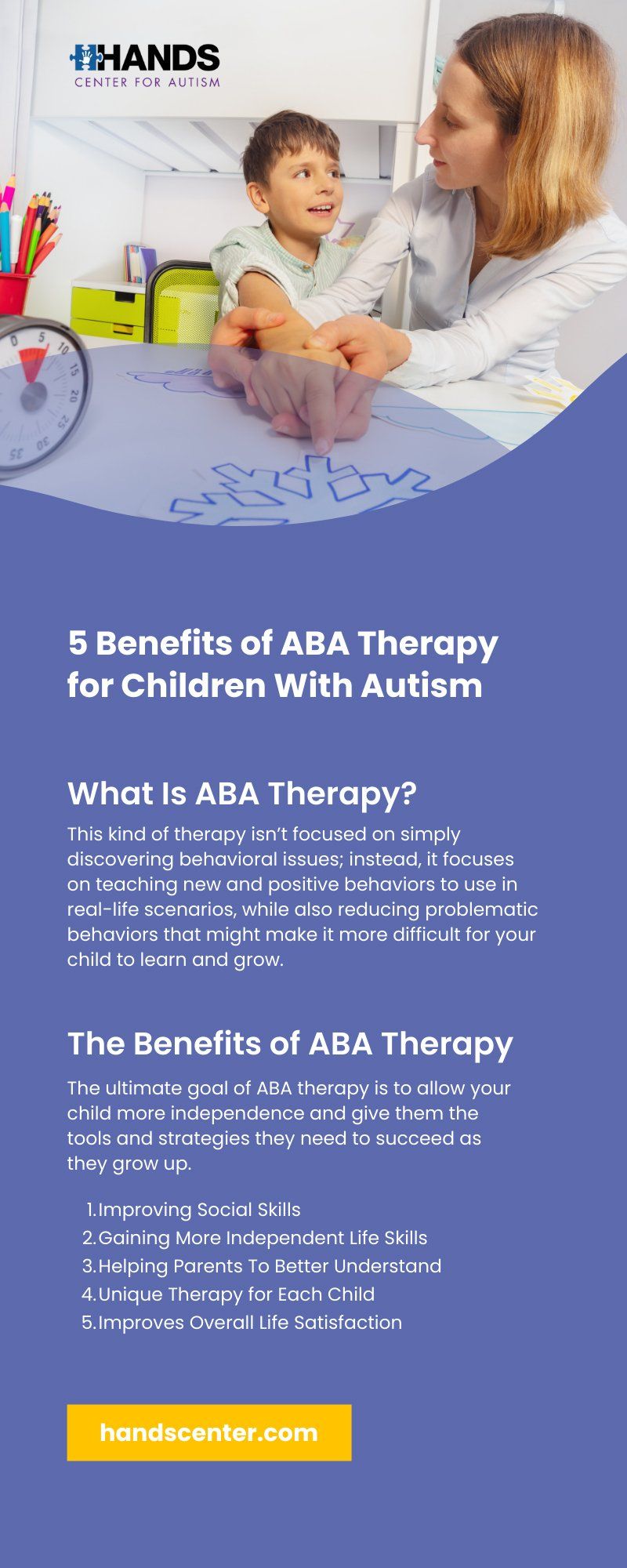 HANDS
CENTER FOR AUTISM

5 Benefits of ABA Therapy for Children With Autism

What Is ABA Therapy?

This kind of therapy isn't focused on simply discovering behavioral issues; instead, it focuses on teaching new and positive behaviors to use in real-life scenarios, while also reducing problematic behaviors that might make it more difficult for your child to learn and grow.

The Benefits of ABA Therapy

The ultimate goal of ABA therapy is to allow your child more independence and give them the tools and strategies they need to succeed as they grow up.

1. Improving Social Skills
2. Gaining More Independent Life Skills
3. Helping Parents To Better Understand
4. Unique Therapy for Each Child
5. Improves Overall Life Satisfaction

handscenter.com